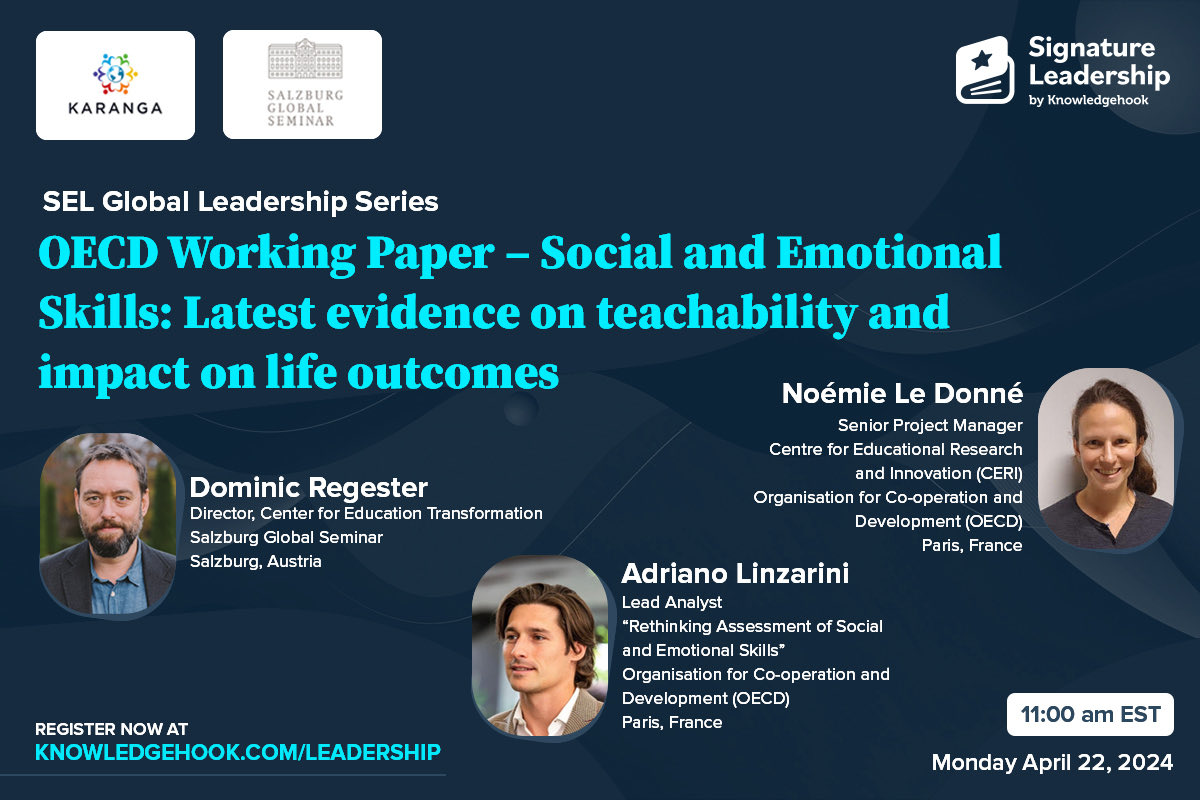 KARANGA

SALZBURG GLOBAL SEMINAR

Signature Leadership by Knowledgehook

SEL Global Leadership Series

OECD Working Paper – Social and Emotional Skills: Latest evidence on teachability and impact on life outcomes

Noémie Le Donné
Senior Project Manager
Centre for Educational Research and Innovation (CERI)
Organisation for Co-operation and Development (OECD)
Paris, France

Dominic Regester
Director, Center for Education Transformation
Salzburg Global Seminar
Salzburg, Austria

Adriano Linzarini
Lead Analyst
"Rethinking Assessment of Social and Emotional Skills"
Organisation for Co-operation and Development (OECD)
Paris, France

REGISTER NOW AT
KNOWLEDGEHOOK.COM/LEADERSHIP

11:00 am EST

Monday April 22, 2024